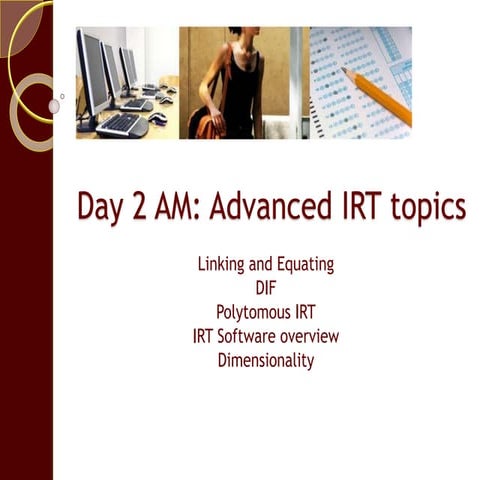 Day 2 AM: Advanced IRT topics

Linking and Equating
DIF
Polytomous IRT
IRT Software overview
Dimensionality